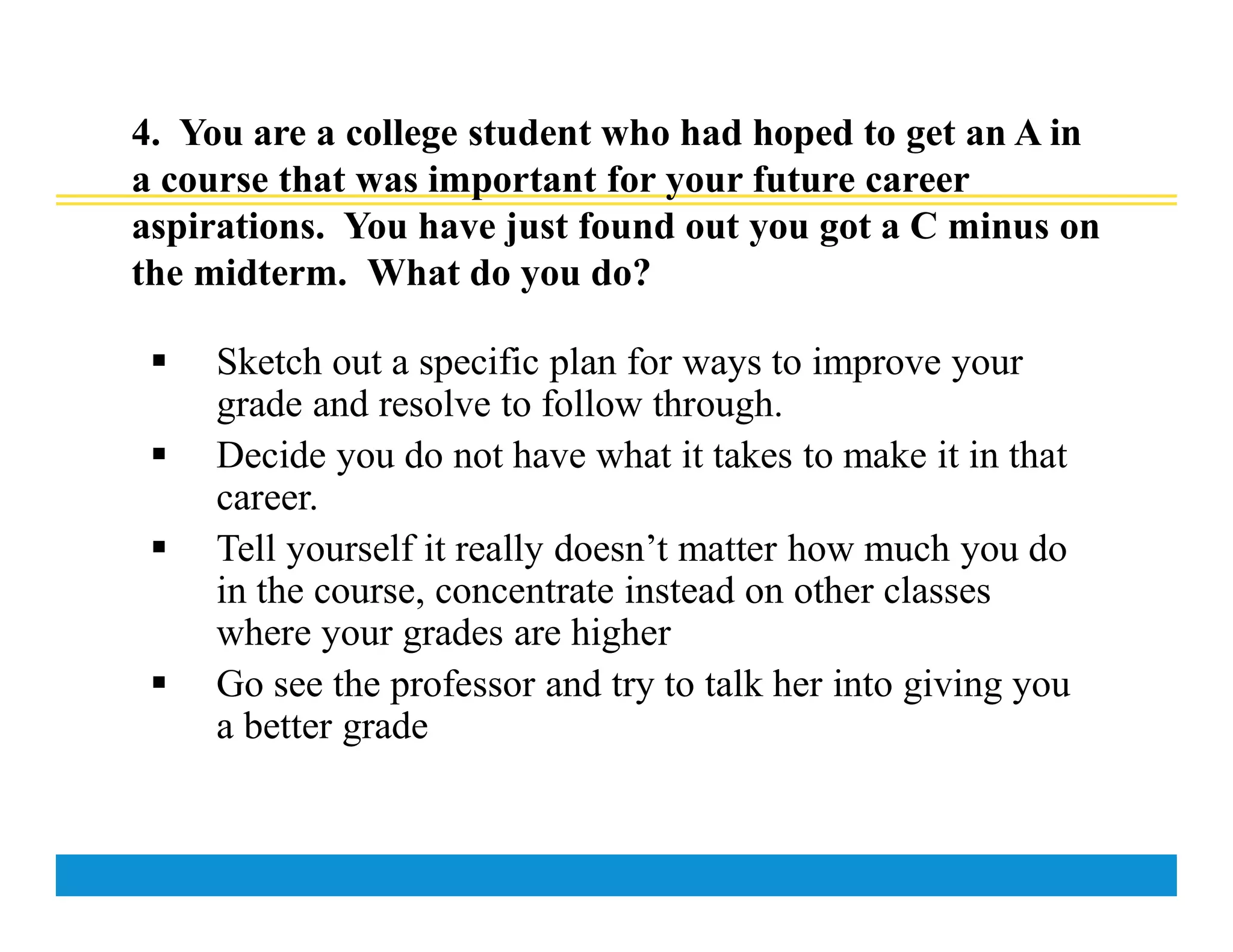 4. You are a college student who had hoped to get an A in a course that was important for your future career aspirations. You have just found out you got a C minus on the midterm. What do you do?

▪ Sketch out a specific plan for ways to improve your grade and resolve to follow through.

▪ Decide you do not have what it takes to make it in that career.

▪ Tell yourself it really doesn’t matter how much you do in the course, concentrate instead on other classes where your grades are higher

▪ Go see the professor and try to talk her into giving you a better grade